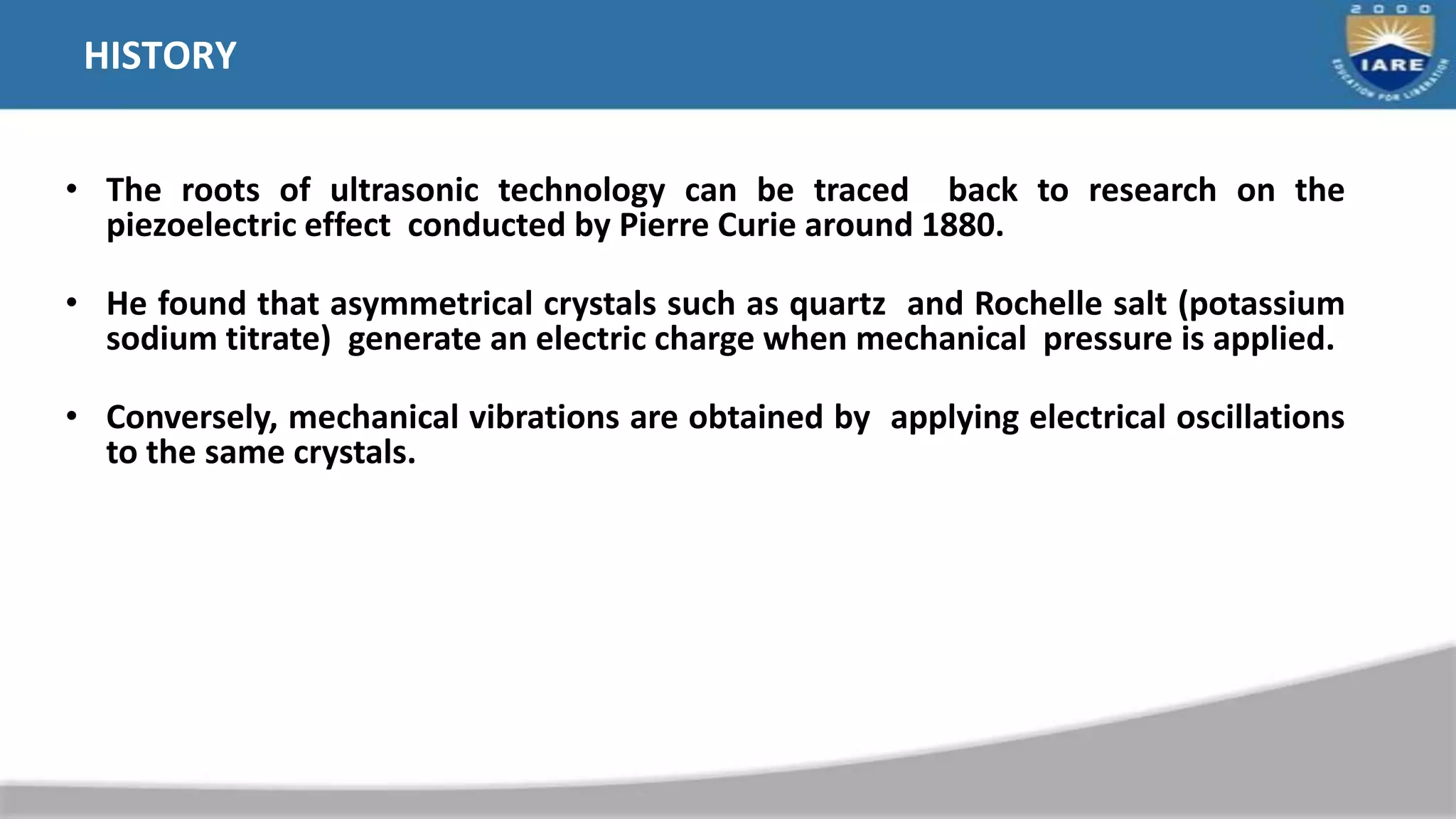 HISTORY

2000
IARE
EDUCATION FOR LIBERATION

• The roots of ultrasonic technology can be traced back to research on the piezoelectric effect conducted by Pierre Curie around 1880.

• He found that asymmetrical crystals such as quartz and Rochelle salt (potassium sodium titrate) generate an electric charge when mechanical pressure is applied.

• Conversely, mechanical vibrations are obtained by applying electrical oscillations to the same crystals.